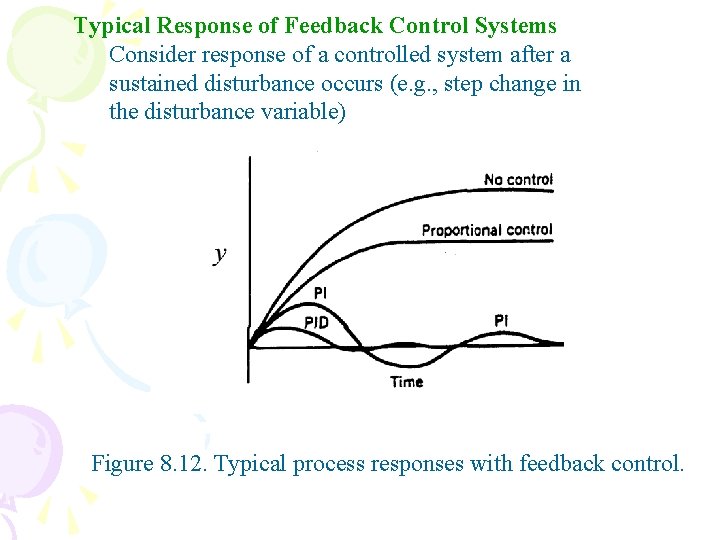 Typical Response of Feedback Control Systems

Consider response of a controlled system after a sustained disturbance occurs (e.g., step change in the disturbance variable)

No control
Proportional control
$y$
PI
PID
PI
Time

Figure 8.12. Typical process responses with feedback control.